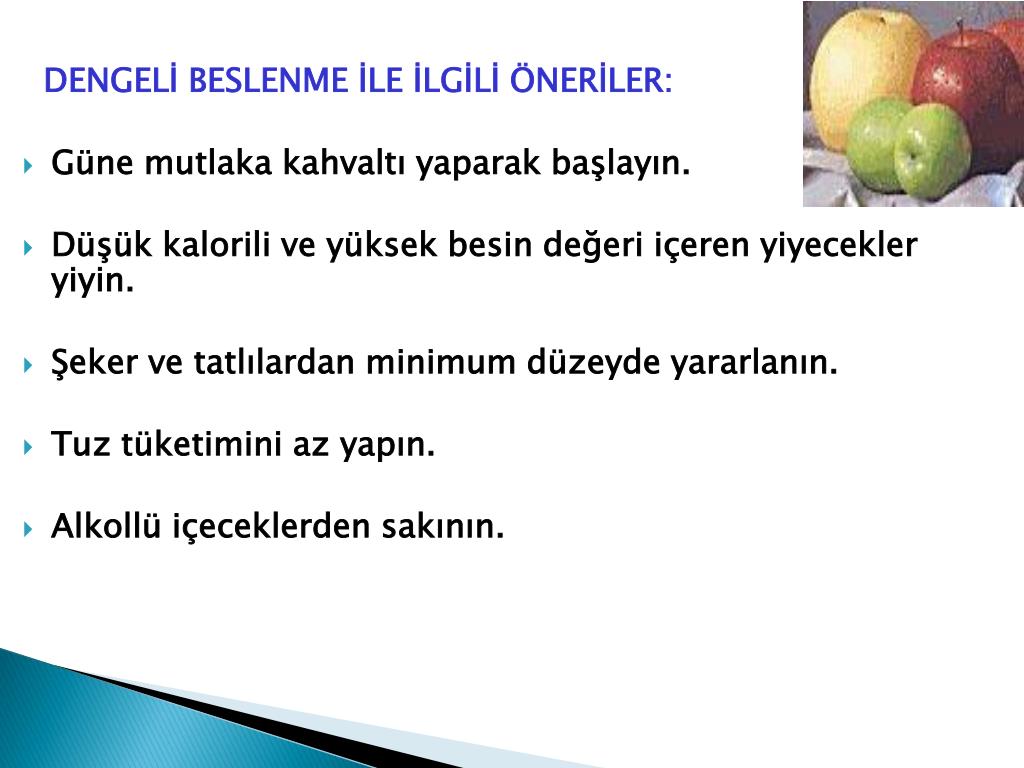 DENGELİ BESLENME İLE İLGİLİ ÖNERİLER:

Güne mutlaka kahvaltı yaparak başlayın.

Düşük kalorili ve yüksek besin değeri içeren yiyecekler yiyin.

Şeker ve tatlılardan minimum düzeyde yararlanın.

Tuz tüketimini az yapın.

Alkollü içeceklerden sakının.